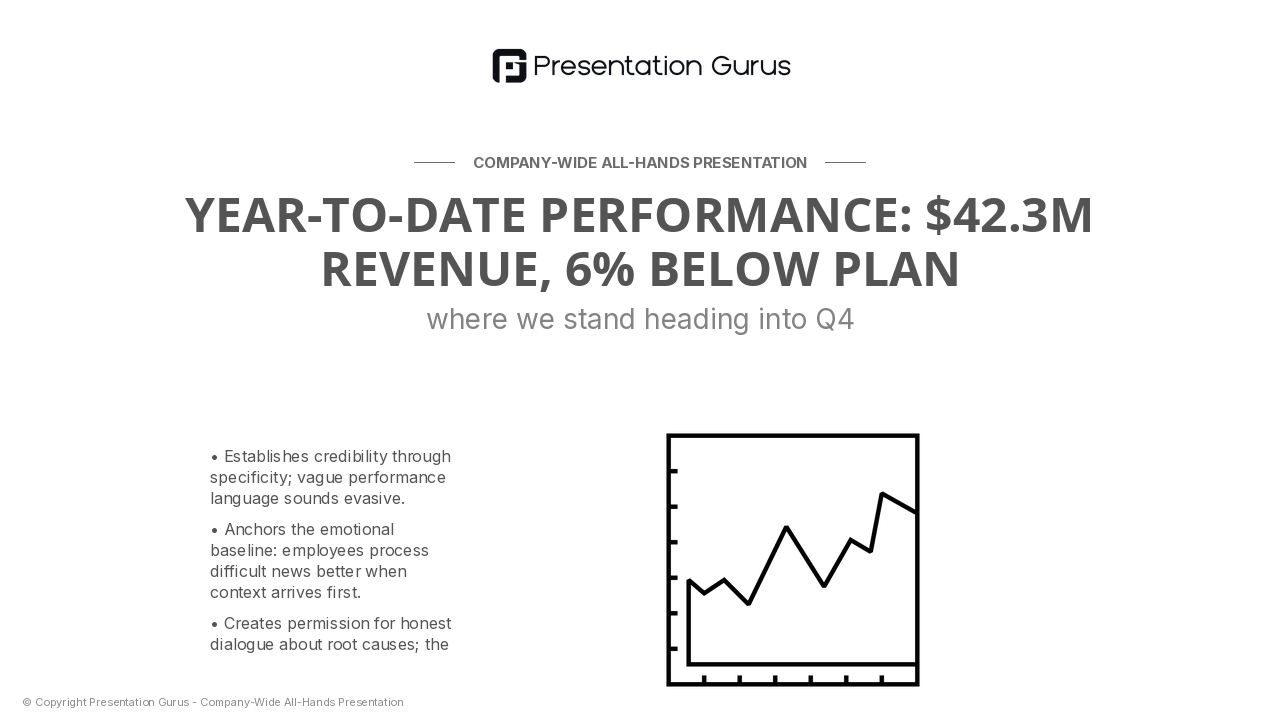 Presentation Gurus

COMPANY-WIDE ALL-HANDS PRESENTATION

YEAR-TO-DATE PERFORMANCE: $42.3M REVENUE, 6% BELOW PLAN

where we stand heading into Q4

• Establishes credibility through specificity; vague performance language sounds evasive.

• Anchors the emotional baseline: employees process difficult news better when context arrives first.

• Creates permission for honest dialogue about root causes; the

© Copyright Presentation Gurus - Company-Wide All-Hands Presentation